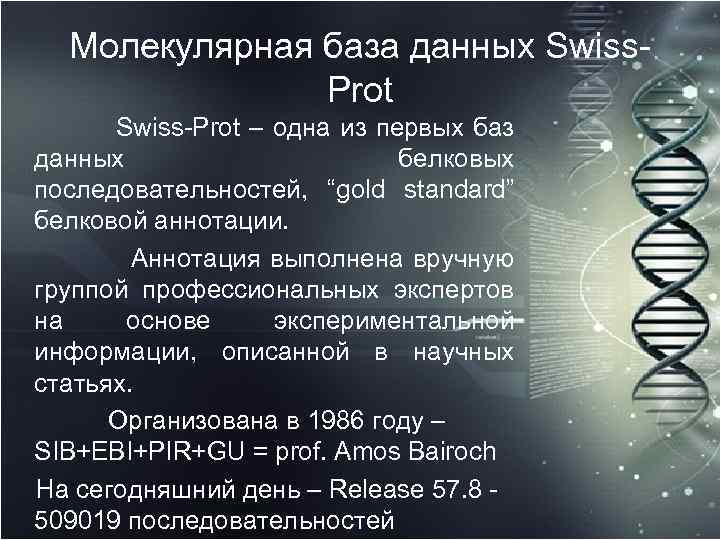 Молекулярная база данных Swiss-Prot

Swiss-Prot – одна из первых баз данных белковых последовательностей, “gold standard” белковой аннотации.

Аннотация выполнена вручную группой профессиональных экспертов на основе экспериментальной информации, описанной в научных статьях.

Организована в 1986 году – SIB+EBI+PIR+GU = prof. Amos Bairoch

На сегодняшний день – Release 57.8 - 509019 последовательностей